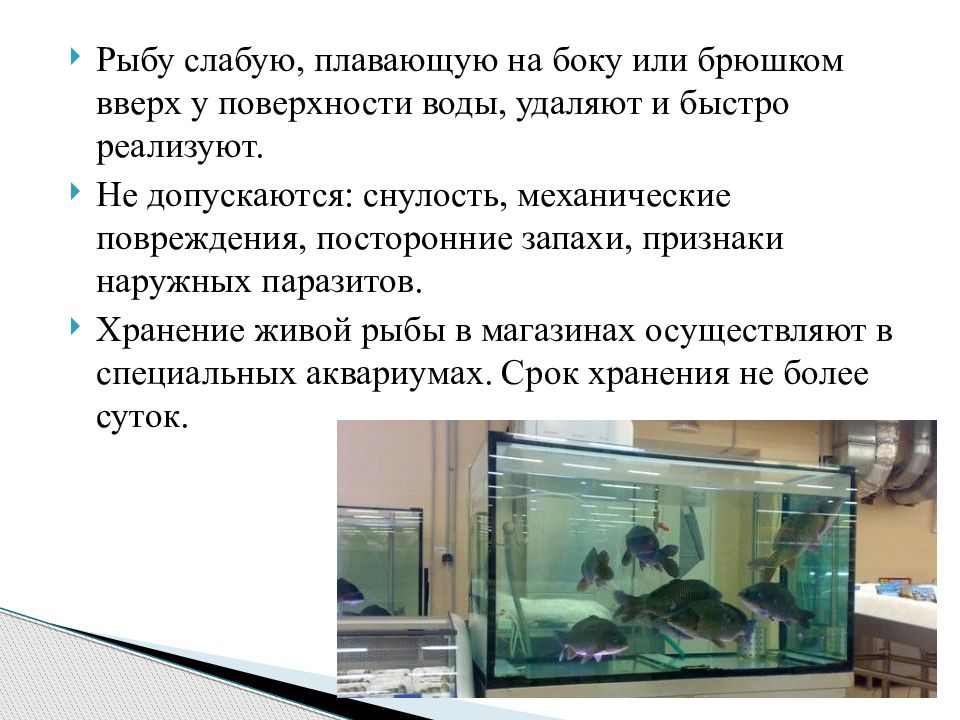 Рыбу слабую, плавающую на боку или брюшком вверх у поверхности воды, удаляют и быстро реализуют.

Не допускаются: снулость, механические повреждения, посторонние запахи, признаки наружных паразитов.

Хранение живой рыбы в магазинах осуществляют в специальных аквариумах. Срок хранения не более суток.